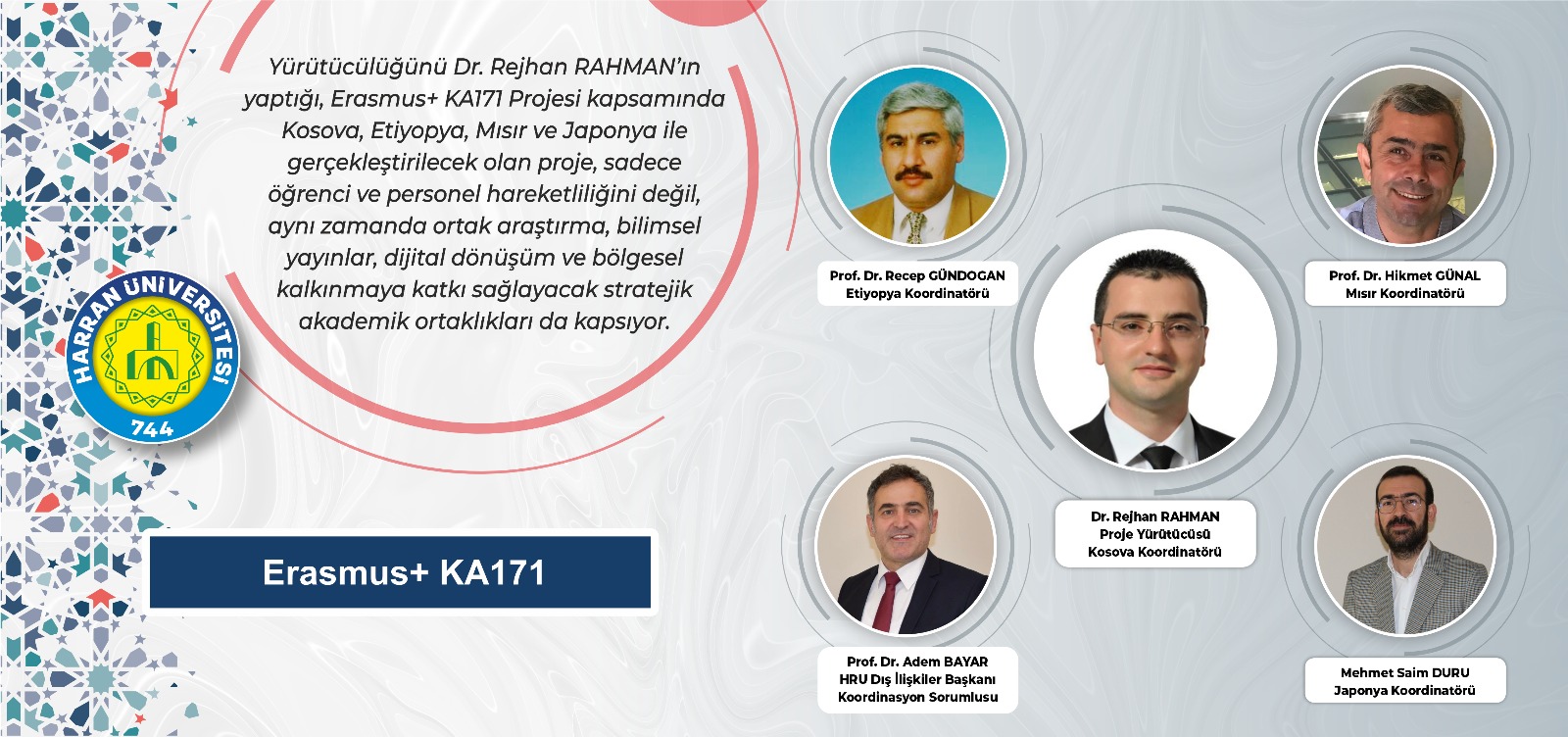 Yürütücülüğünü Dr. Rejhan RAHMAN'ın yaptığı, Erasmus+ KA171 Projesi kapsamında Kosova, Etiyopya, Mısır ve Japonya ile gerçekleştirilecek olan proje, sadece öğrenci ve personel hareketliliğini değil, aynı zamanda ortak araştırma, bilimsel yayınlar, dijital dönüşüm ve bölgesel kalkınmaya katkı sağlayacak stratejik akademik ortaklıkları da kapsıyor.

HARRAN ÜNİVERSİTESİ
744

Erasmus+ KA171

Prof. Dr. Recep GÜNDOGAN
Etiyopya Koordinatörü

Prof. Dr. Hikmet GÜNAL
Mısır Koordinatörü

Dr. Rejhan RAHMAN
Proje Yürütücüsü
Kosova Koordinatörü

Prof. Dr. Adem BAYAR
HRU Dış İlişkiler Başkanı
Koordinasyon Sorumlusu

Mehmet Saim DURU
Japonya Koordinatörü